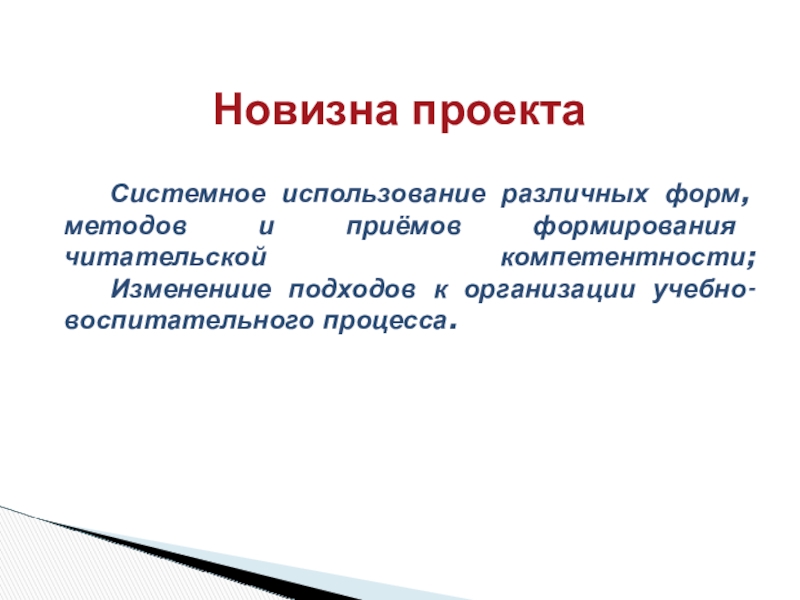 Новизна проекта

Системное использование различных форм, методов и приёмов формирования читательской компетентности;

Изменениие подходов к организации учебно-воспитательного процесса.